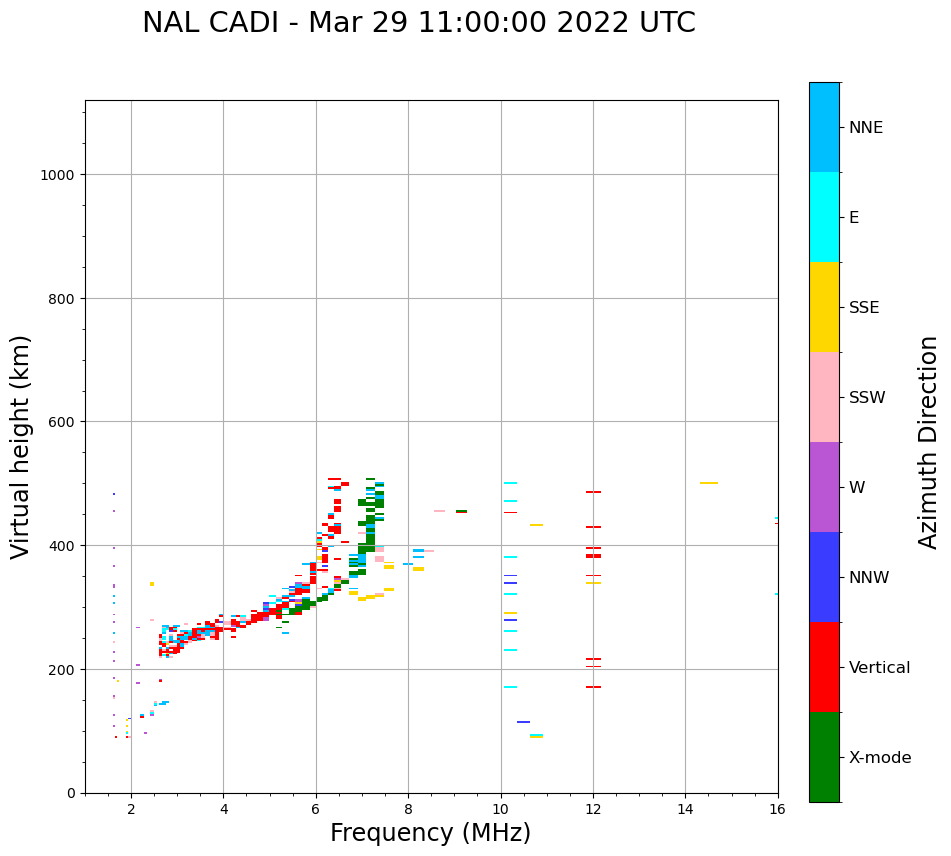 NAL CADI - Mar 29 11:00:00 2022 UTC

Virtual height (km)

1000
800
600
400
200
0

2
4
6
8
10
12
14
16

Frequency (MHz)

NNE
E
SSE
SSW
W
NNW
Vertical
X-mode

Azimuth Direction